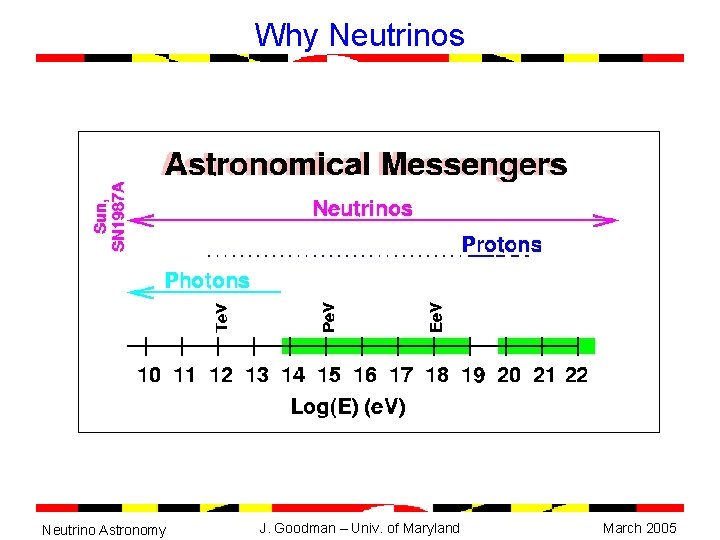 Why Neutrinos

Astronomical Messengers

Sun, SN1987A

Neutrinos

Protons

Photons

TeV

PeV

EeV

10 11 12 13 14 15 16 17 18 19 20 21 22

Log(E) (eV)

Neutrino Astronomy

J. Goodman – Univ. of Maryland

March 2005